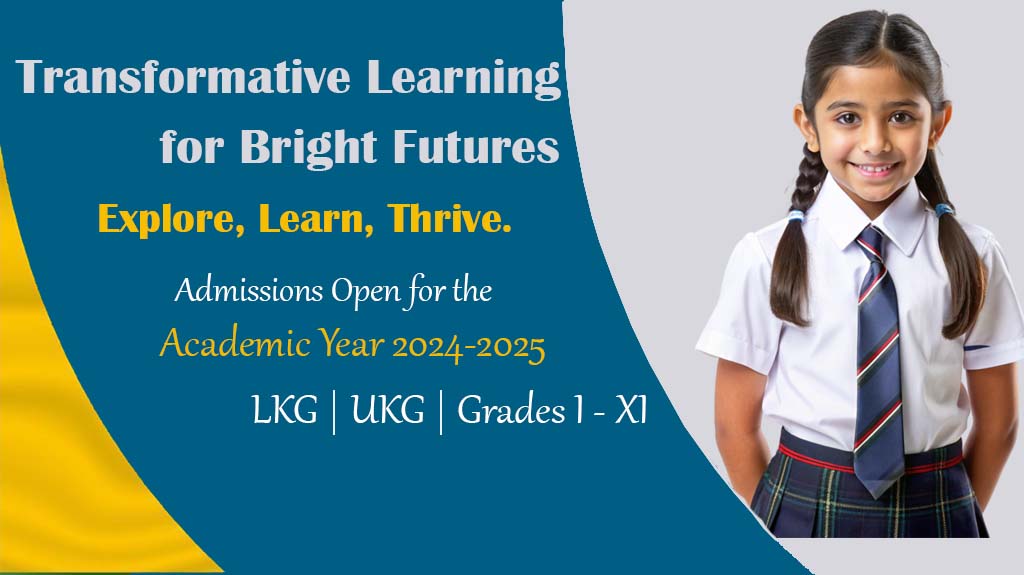 Transformative Learning for Bright Futures

Explore, Learn, Thrive.

Admissions Open for the

Academic Year 2024-2025

LKG | UKG | Grades I - XI